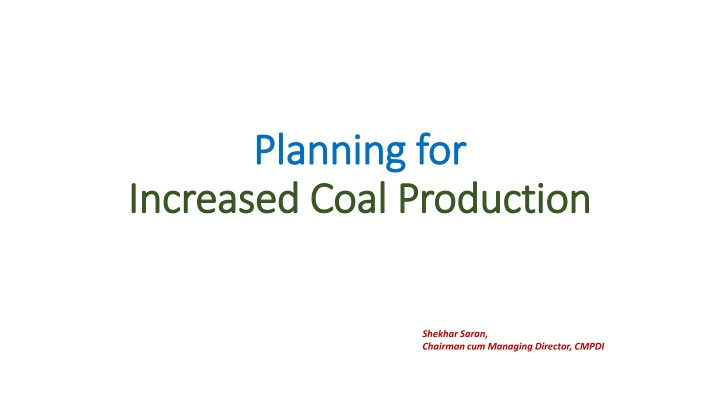 Planning for
Increased Coal Production

Shekhar Saran,
Chairman cum Managing Director, CMPDI